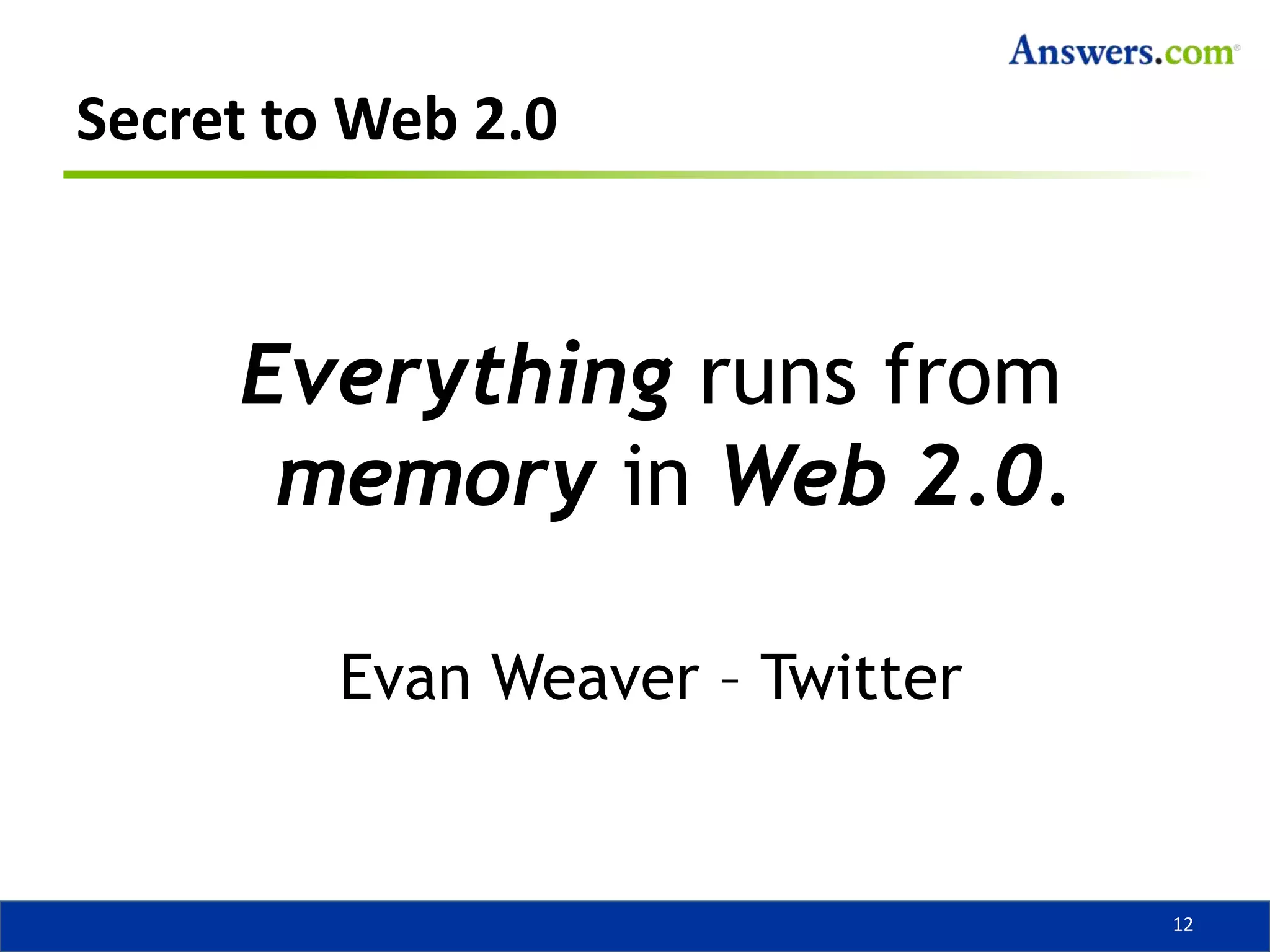 Answers.com®

Secret to Web 2.0

Everything runs from memory in Web 2.0.

Evan Weaver – Twitter

12